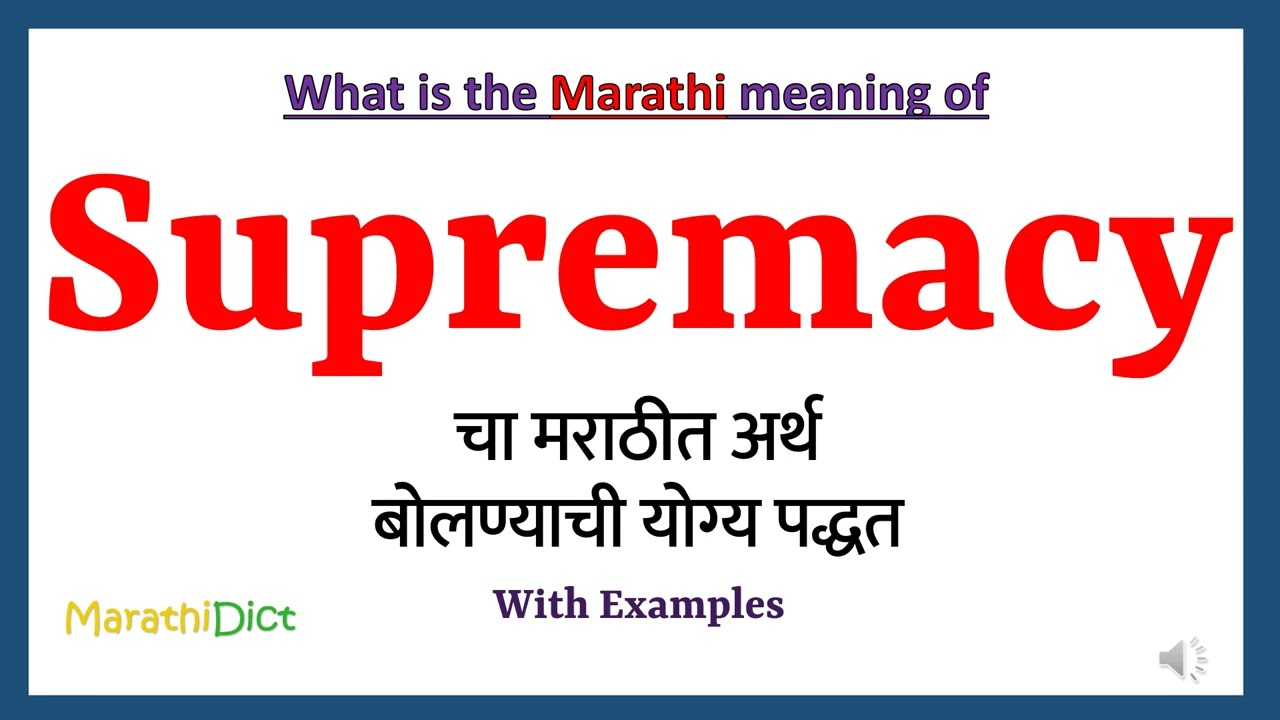 What is the Marathi meaning of

Supremacy

चा मराठीत अर्थ
बोलण्याची योग्य पद्धत

With Examples

MarathiDict